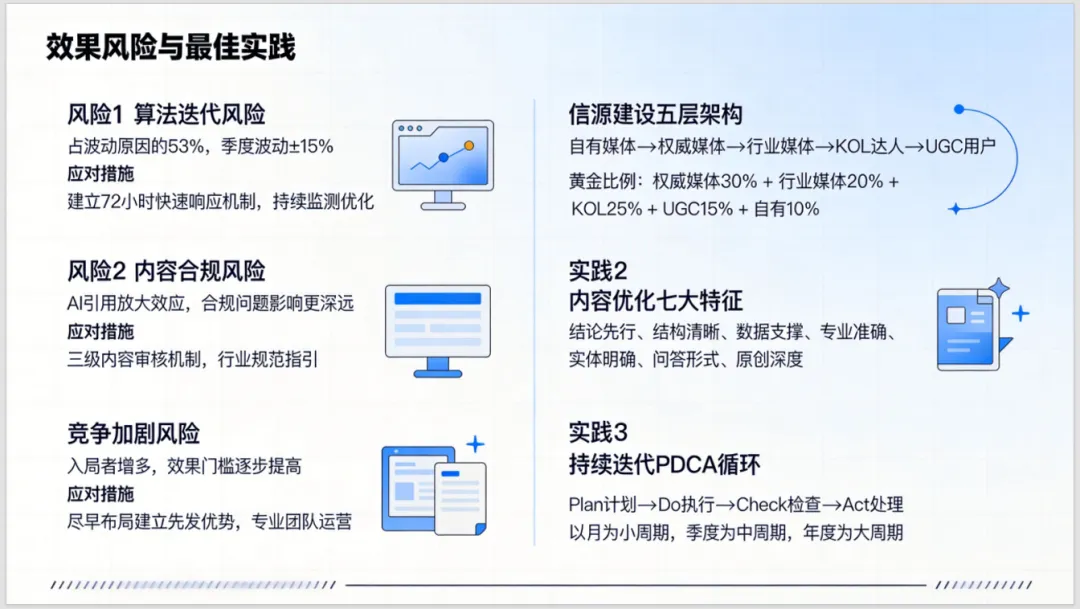 效果风险与最佳实践

风险1 算法迭代风险
占波动原因的53%，季度波动±15%
应对措施
建立72小时快速响应机制，持续监测优化

风险2 内容合规风险
AI引用放大效应，合规问题影响更深远
应对措施
三级内容审核机制，行业规范指引

竞争加剧风险
入局者增多，效果门槛逐步提高
应对措施
尽早布局建立先发优势，专业团队运营

信源建设五层架构
自有媒体→权威媒体→行业媒体→KOL达人→UGC用户
黄金比例：权威媒体30% + 行业媒体20% + KOL25% + UGC15% + 自有10%

实践2
内容优化七大特征
结论先行、结构清晰、数据支撑、专业准确、实体明确、问答形式、原创深度

实践3
持续迭代PDCA循环
Plan计划→Do执行→Check检查→Act处理
以月为小周期，季度为中周期，年度为大周期